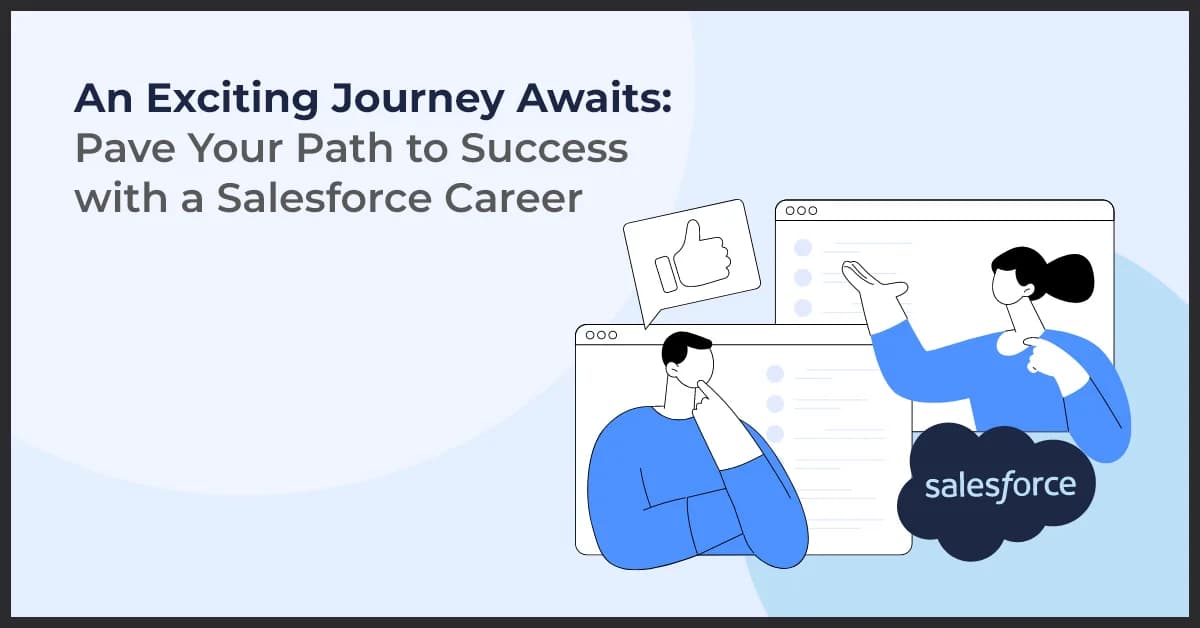 An Exciting Journey Awaits:
Pave Your Path to Success with a Salesforce Career

salesforce